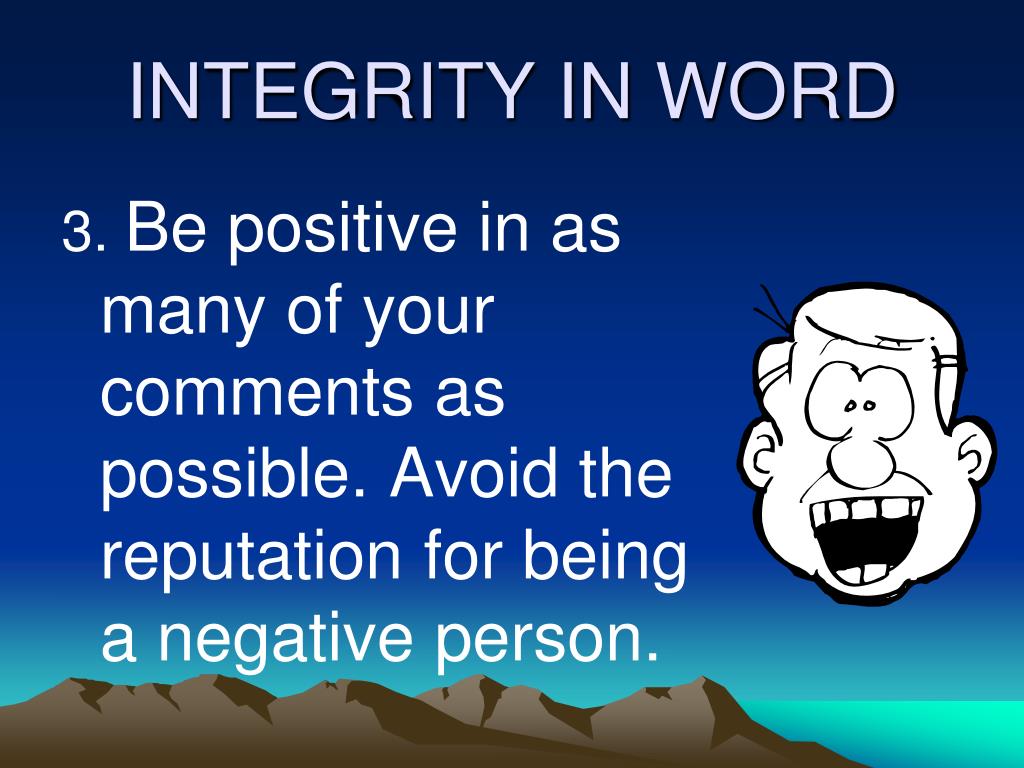 INTEGRITY IN WORD

3. Be positive in as many of your comments as possible. Avoid the reputation for being a negative person.